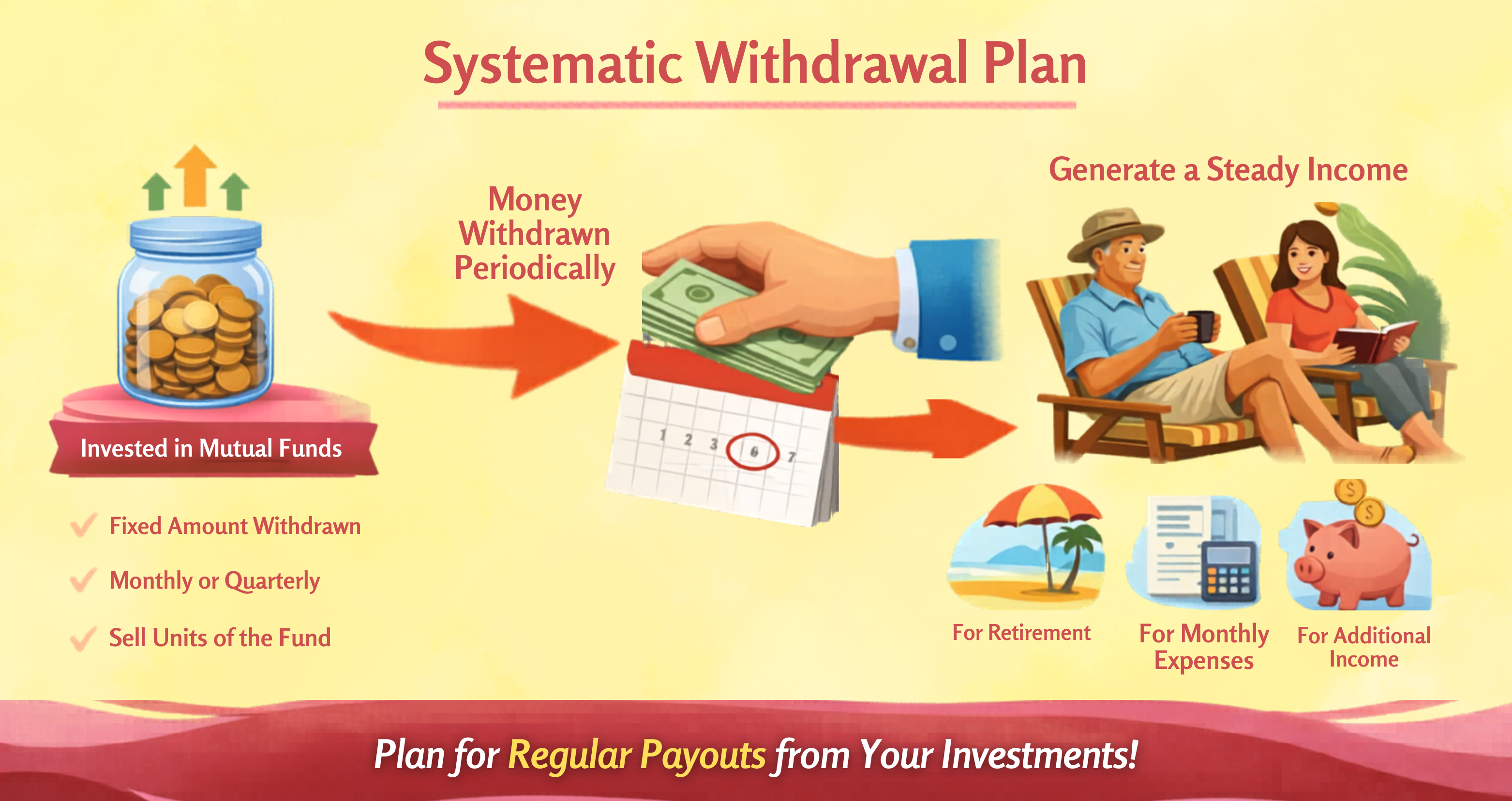 Systematic Withdrawal Plan

Invested in Mutual Funds

Fixed Amount Withdrawn

Monthly or Quarterly

Sell Units of the Fund

Money Withdrawn Periodically

1 2 3 6 7

Generate a Steady Income

For Retirement

For Monthly Expenses

For Additional Income

Plan for Regular Payouts from Your Investments!